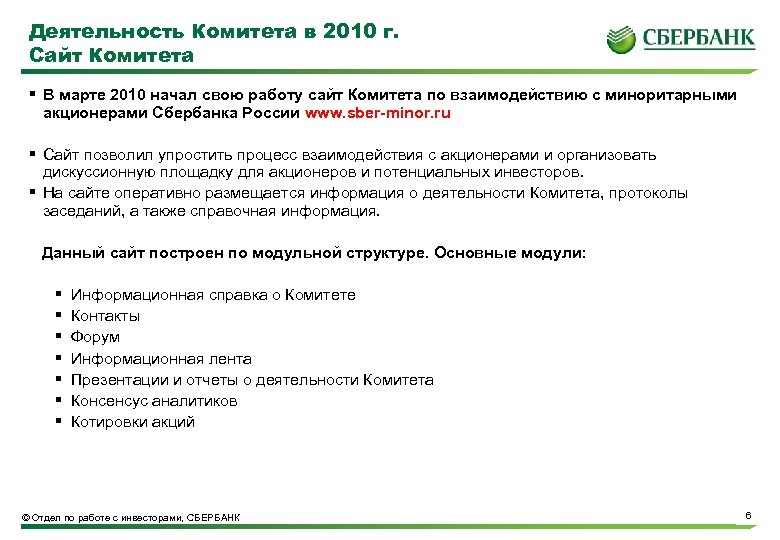 Деятельность Комитета в 2010 г.
Сайт Комитета

СБЕРБАНК

▪ В марте 2010 начал свою работу сайт Комитета по взаимодействию с миноритарными акционерами Сбербанка России www.sber-minor.ru

▪ Сайт позволил упростить процесс взаимодействия с акционерами и организовать дискуссионную площадку для акционеров и потенциальных инвесторов.
▪ На сайте оперативно размещается информация о деятельности Комитета, протоколы заседаний, а также справочная информация.

Данный сайт построен по модульной структуре. Основные модули:

▪ Информационная справка о Комитете
▪ Контакты
▪ Форум
▪ Информационная лента
▪ Презентации и отчеты о деятельности Комитета
▪ Консенсус аналитиков
▪ Котировки акций

© Отдел по работе с инвесторами, СБЕРБАНК

6